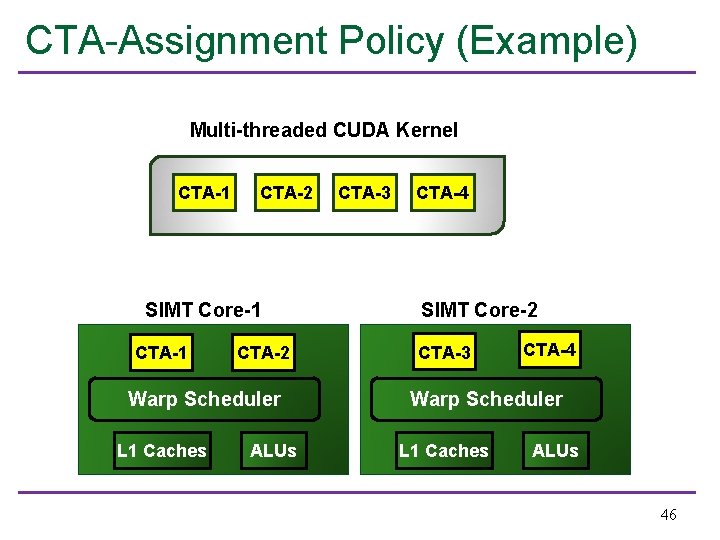 CTA-Assignment Policy (Example)

Multi-threaded CUDA Kernel

CTA-1 CTA-2 CTA-3 CTA-4

SIMT Core-1

CTA-1 CTA-2

Warp Scheduler

L1 Caches ALUs

SIMT Core-2

CTA-3 CTA-4

Warp Scheduler

L1 Caches ALUs

46